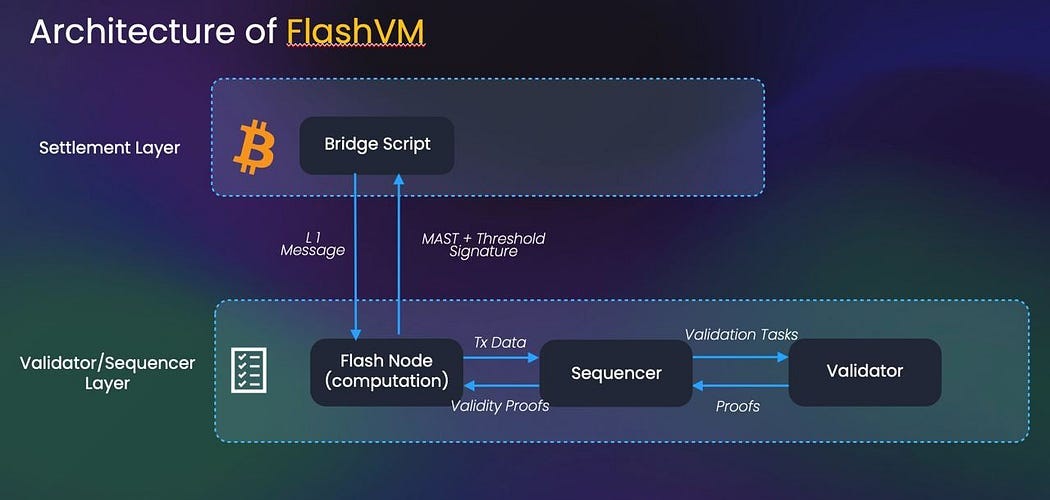 Architecture of FlashVM

Settlement Layer

Bridge Script

L 1 Message

MAST + Threshold Signature

Validator/Sequencer Layer

Flash Node (computation)

Tx Data

Validity Proofs

Sequencer

Validation Tasks

Proofs

Validator